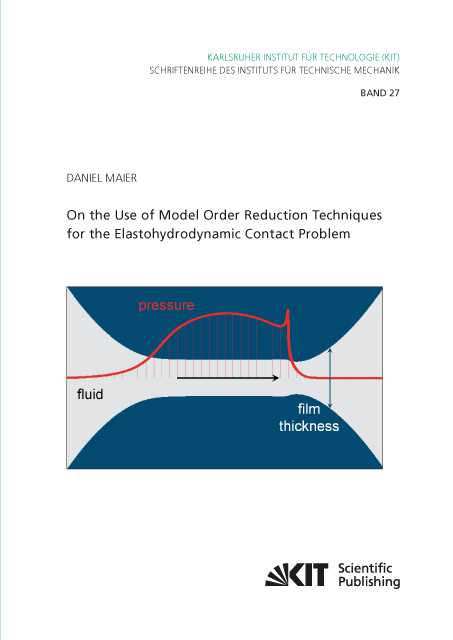 KARLSRUHER INSTITUT FÜR TECHNOLOGIE (KIT)
SCHRIFTENREIHE DES INSTITUTS FÜR TECHNISCHE MECHANIK

BAND 27

DANIEL MAIER

On the Use of Model Order Reduction Techniques for the Elastohydrodynamic Contact Problem

pressure

fluid

film thickness

KIT Scientific Publishing